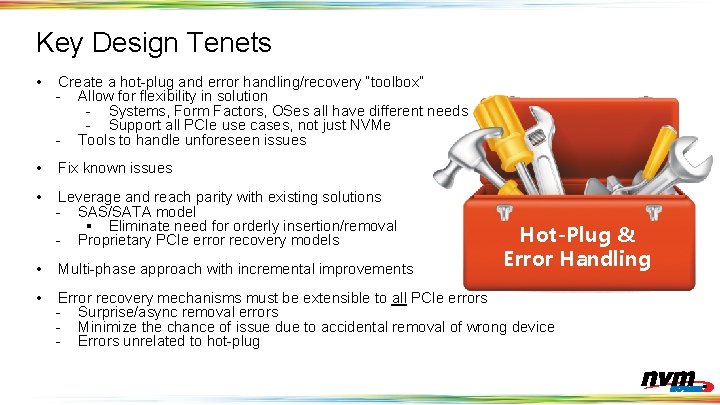 Key Design Tenets

• Create a hot-plug and error handling/recovery "toolbox"
- Allow for flexibility in solution
- Systems, Form Factors, OSes all have different needs
- Support all PCIe use cases, not just NVMe
- Tools to handle unforeseen issues

• Fix known issues

• Leverage and reach parity with existing solutions
- SAS/SATA model
▪ Eliminate need for orderly insertion/removal
- Proprietary PCIe error recovery models

• Multi-phase approach with incremental improvements

• Error recovery mechanisms must be extensible to all PCIe errors
- Surprise/async removal errors
- Minimize the chance of issue due to accidental removal of wrong device
- Errors unrelated to hot-plug

Hot-Plug & Error Handling

nvm